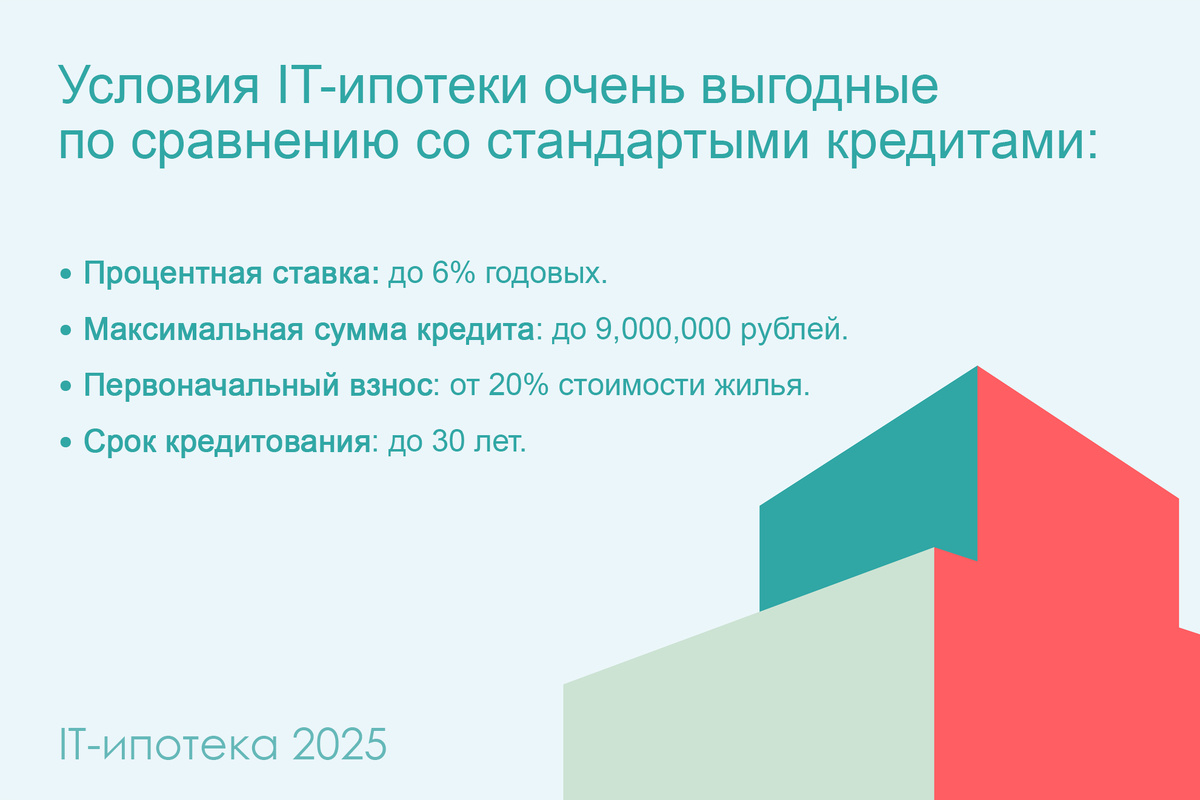 Условия IT-ипотеки очень выгодные по сравнению со стандартыми кредитами:

• Процентная ставка: до 6% годовых.
• Максимальная сумма кредита: до 9,000,000 рублей.
• Первоначальный взнос: от 20% стоимости жилья.
• Срок кредитования: до 30 лет.

IT-ипотека 2025